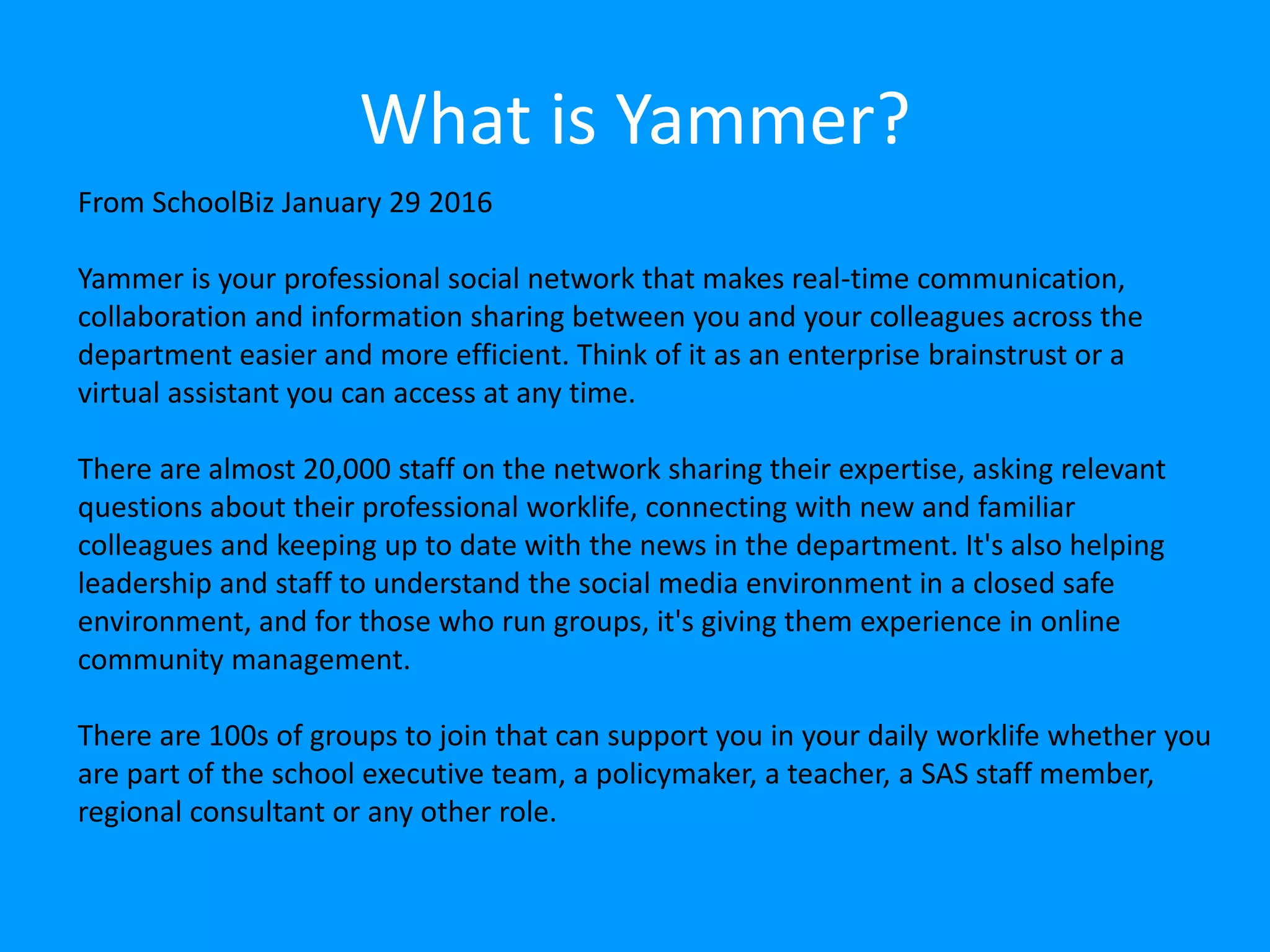 What is Yammer?

From SchoolBiz January 29 2016

Yammer is your professional social network that makes real-time communication, collaboration and information sharing between you and your colleagues across the department easier and more efficient. Think of it as an enterprise brainstrust or a virtual assistant you can access at any time.

There are almost 20,000 staff on the network sharing their expertise, asking relevant questions about their professional worklife, connecting with new and familiar colleagues and keeping up to date with the news in the department. It's also helping leadership and staff to understand the social media environment in a closed safe environment, and for those who run groups, it's giving them experience in online community management.

There are 100s of groups to join that can support you in your daily worklife whether you are part of the school executive team, a policymaker, a teacher, a SAS staff member, regional consultant or any other role.